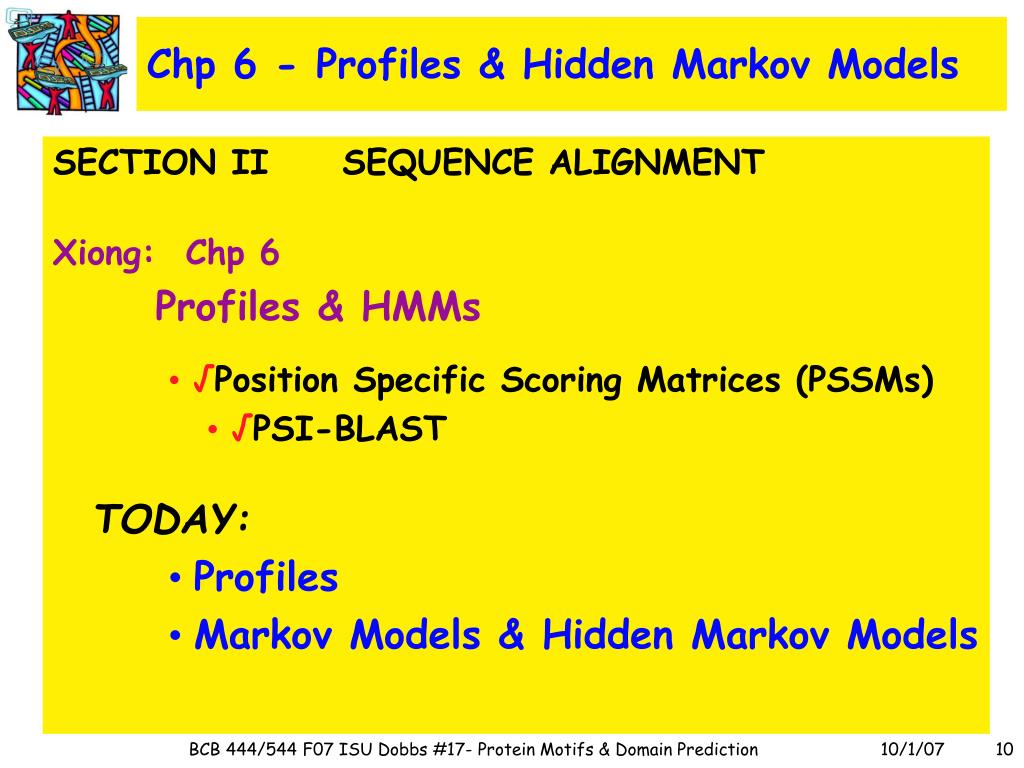 Chp 6 - Profiles & Hidden Markov Models

SECTION II SEQUENCE ALIGNMENT

Xiong: Chp 6
Profiles & HMMs

• √Position Specific Scoring Matrices (PSSMs)
• √PSI-BLAST

TODAY:
• Profiles
• Markov Models & Hidden Markov Models

BCB 444/544 F07 ISU Dobbs #17- Protein Motifs & Domain Prediction 10/1/07 10